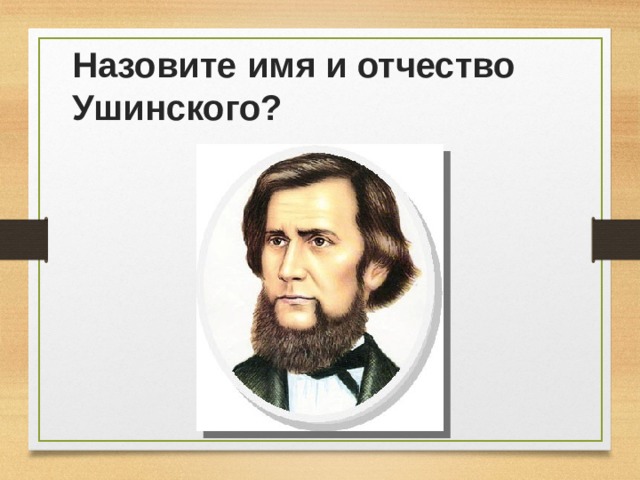 Назовите имя и отчество Ушинского?